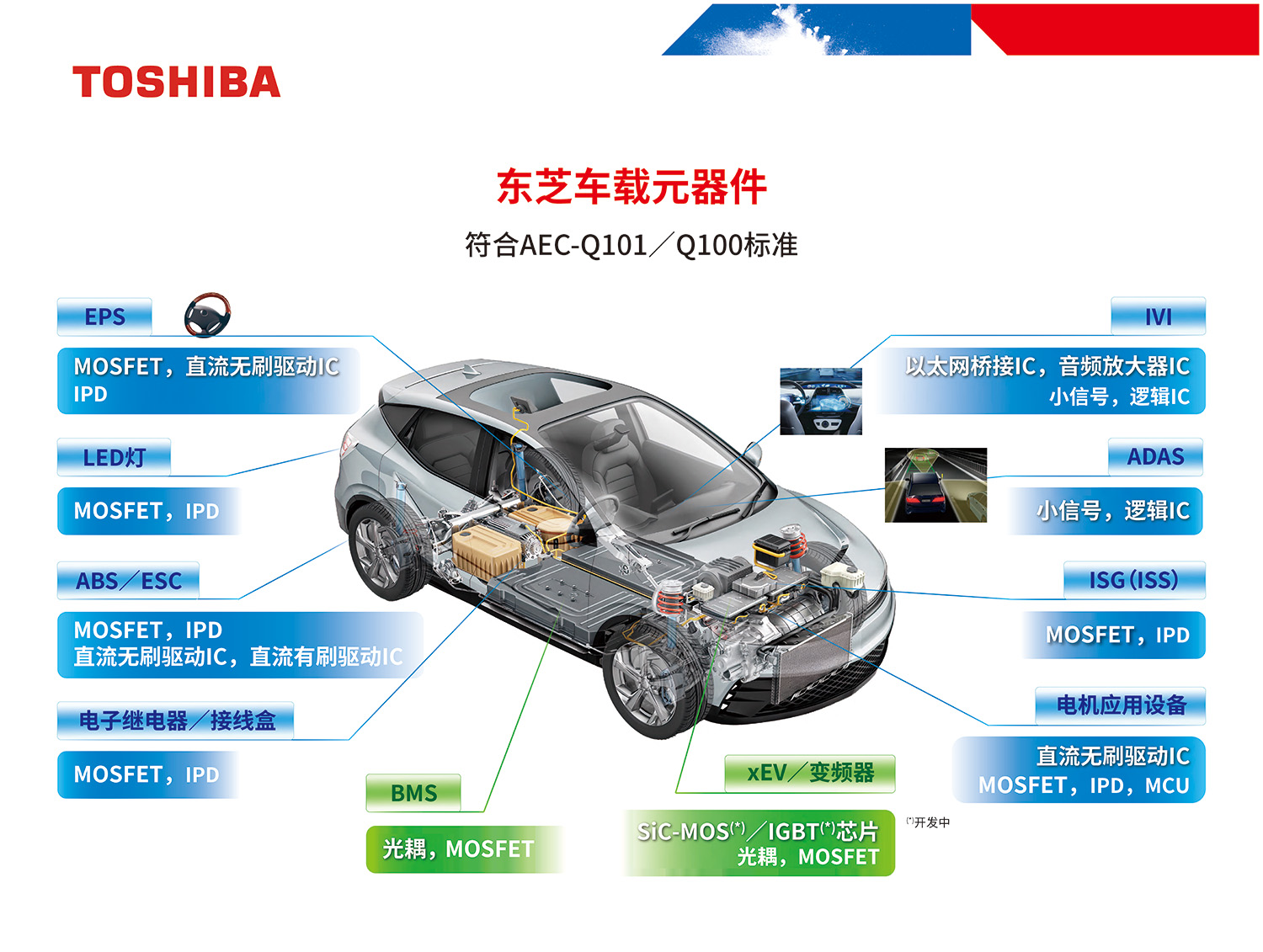 TOSHIBA

东芝车载元器件

符合AEC-Q101／Q100标准

EPS

MOSFET，直流无刷驱动IC
IPD

LED灯

MOSFET，IPD

ABS／ESC

MOSFET，IPD
直流无刷驱动IC，直流有刷驱动IC

电子继电器／接线盒

MOSFET，IPD

BMS

光耦，MOSFET

xEV／变频器

SiC-MOS$^{(*)}$／IGBT$^{(*)}$芯片
光耦，MOSFET

$^{(*)}$开发中

IVI

以太网桥接IC，音频放大器IC
小信号，逻辑IC

ADAS

小信号，逻辑IC

ISG (ISS)

MOSFET，IPD

电机应用设备

直流无刷驱动IC
MOSFET，IPD，MCU